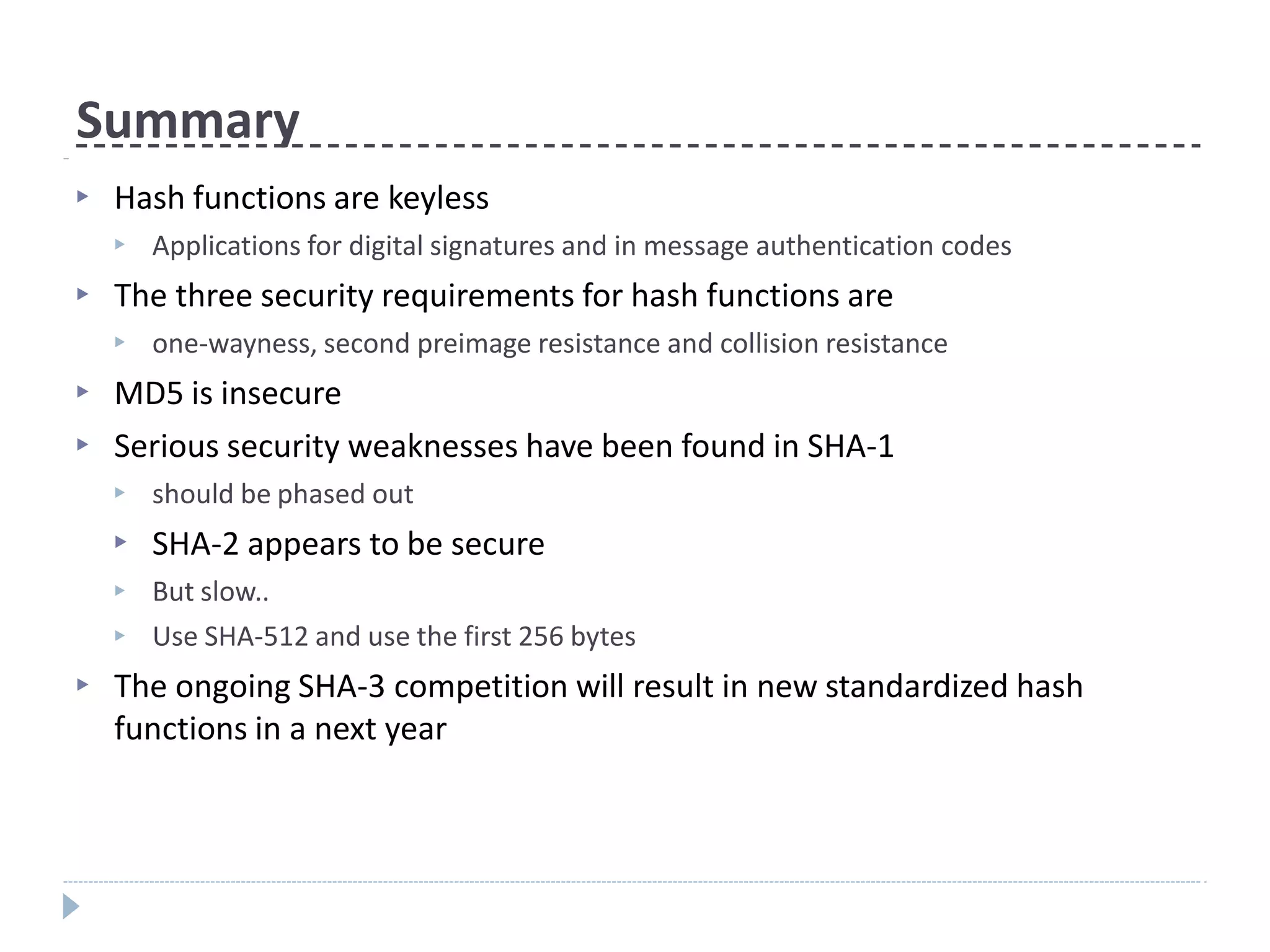 Summary

Hash functions are keyless

Applications for digital signatures and in message authentication codes

The three security requirements for hash functions are

one-wayness, second preimage resistance and collision resistance

MD5 is insecure

Serious security weaknesses have been found in SHA-1

should be phased out

SHA-2 appears to be secure

But slow..

Use SHA-512 and use the first 256 bytes

The ongoing SHA-3 competition will result in new standardized hash functions in a next year